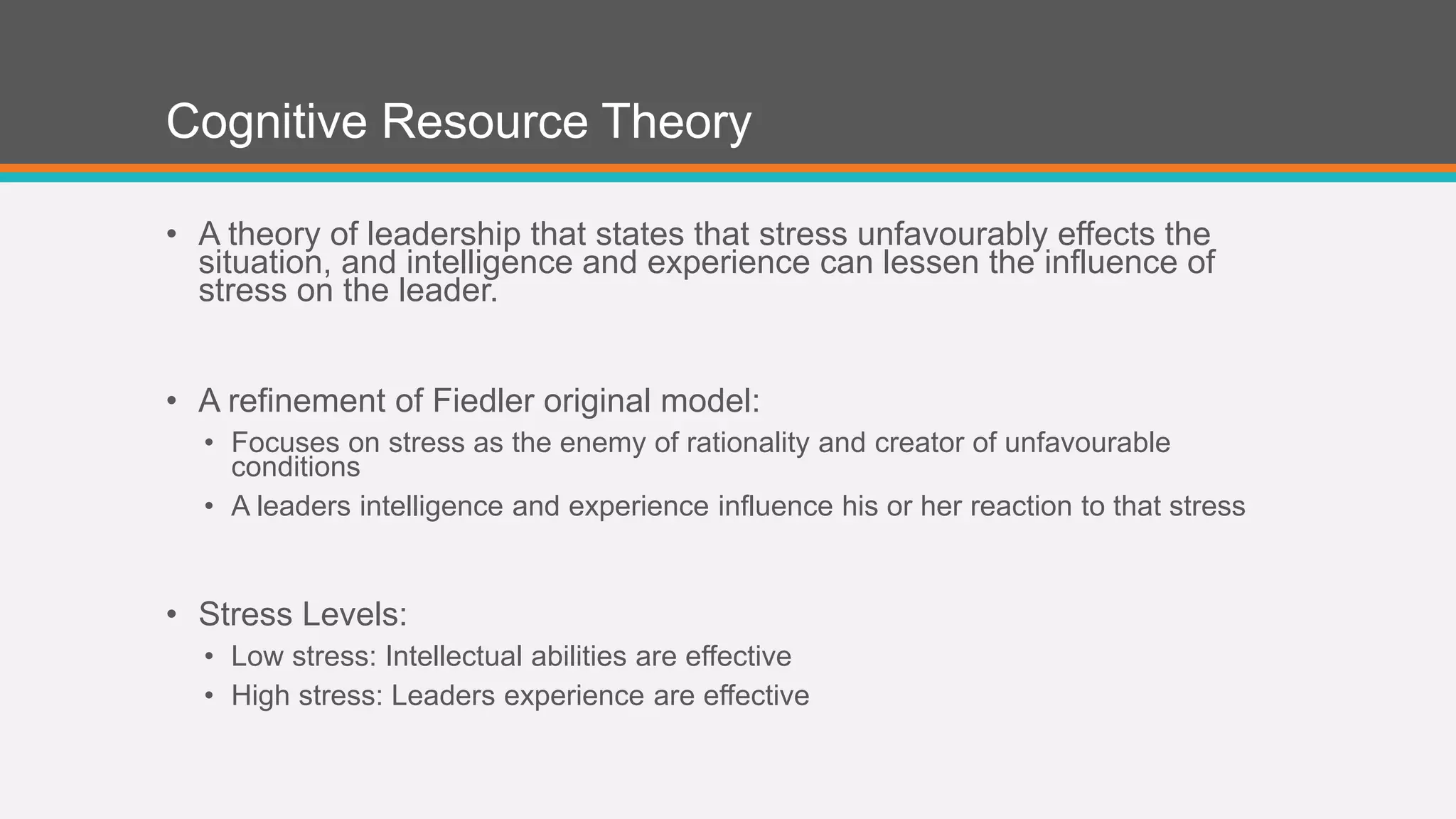 Cognitive Resource Theory

• A theory of leadership that states that stress unfavourably effects the situation, and intelligence and experience can lessen the influence of stress on the leader.

• A refinement of Fiedler original model:
 • Focuses on stress as the enemy of rationality and creator of unfavourable conditions
 • A leaders intelligence and experience influence his or her reaction to that stress

• Stress Levels:
 • Low stress: Intellectual abilities are effective
 • High stress: Leaders experience are effective